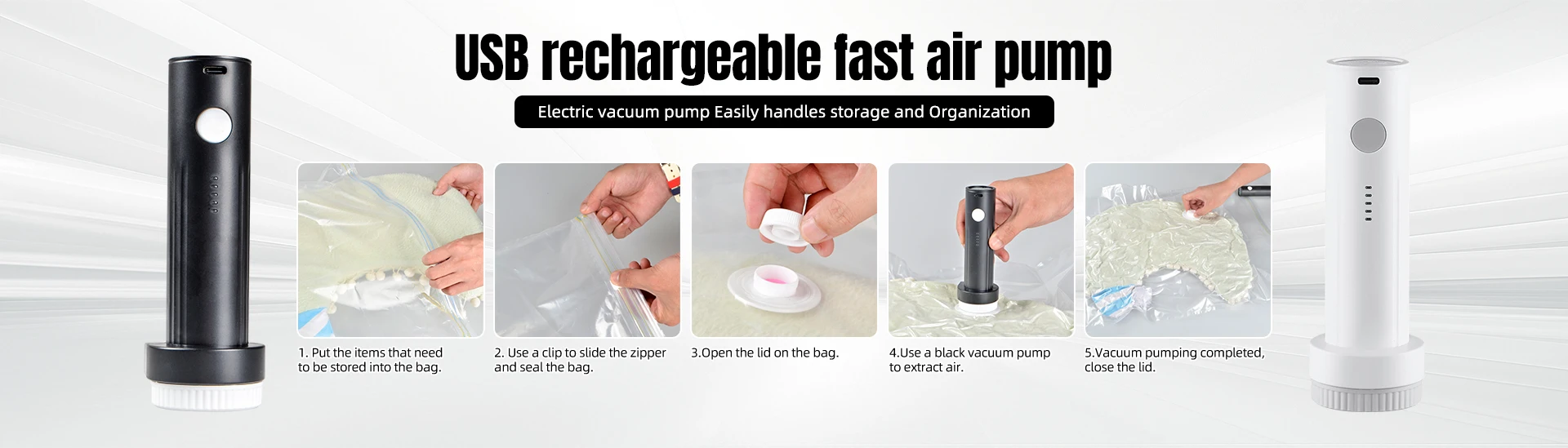 USB rechargeable fast air pump

Electric vacuum pump Easily handles storage and Organization

1. Put the items that need to be stored into the bag.

2. Use a clip to slide the zipper and seal the bag.

3.Open the lid on the bag.

4.Use a black vacuum pump to extract air.

5.Vacuum pumping completed, close the lid.